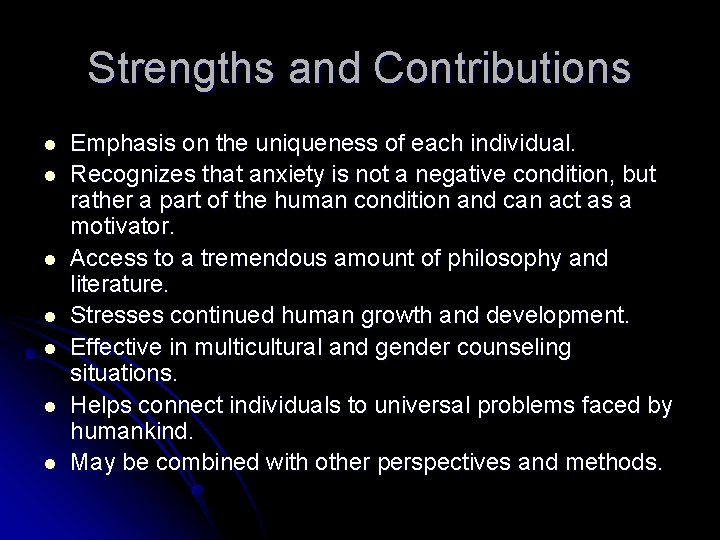 Strengths and Contributions

- Emphasis on the uniqueness of each individual.
- Recognizes that anxiety is not a negative condition, but rather a part of the human condition and can act as a motivator.
- Access to a tremendous amount of philosophy and literature.
- Stresses continued human growth and development.
- Effective in multicultural and gender counseling situations.
- Helps connect individuals to universal problems faced by humankind.
- May be combined with other perspectives and methods.